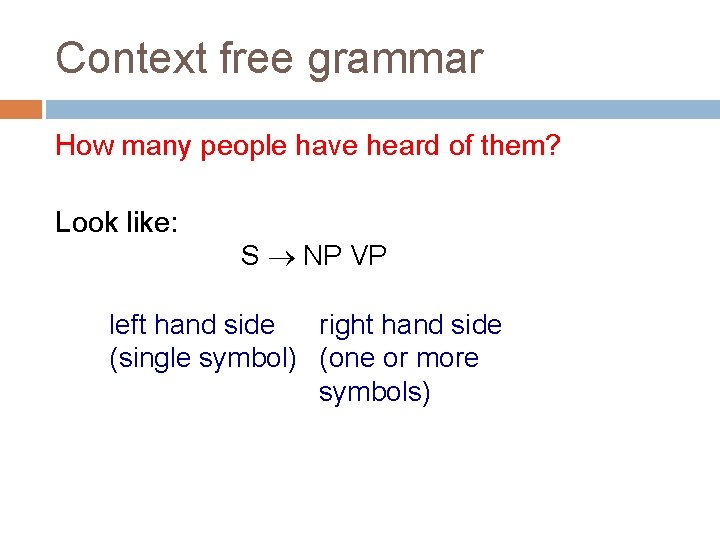 Context free grammar

How many people have heard of them?

Look like:

$S \rightarrow NP\ VP$

left hand side (single symbol)

right hand side (one or more symbols)